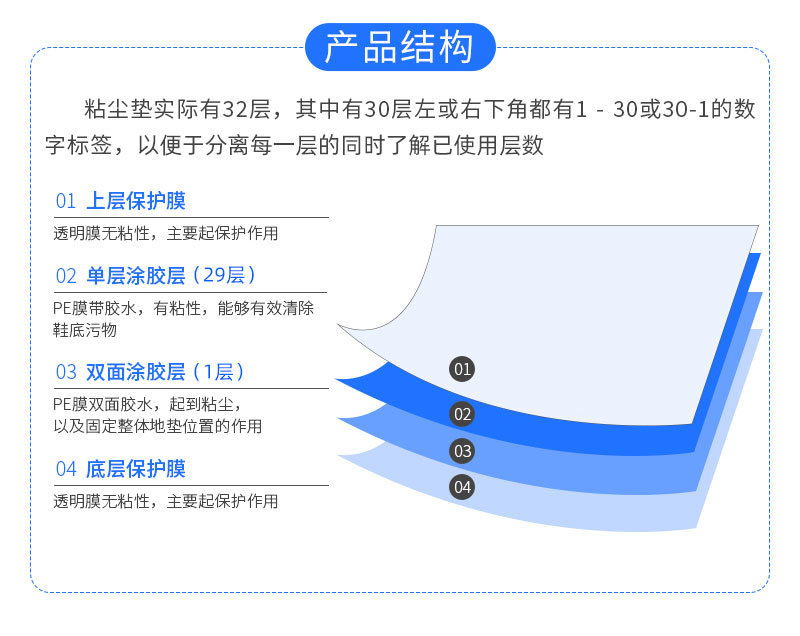 产品结构

粘尘垫实际有32层，其中有30层左或右下角都有1 - 30或30-1的数字标签，以便于分离每一层的同时了解已使用层数

01 上层保护膜
透明膜无粘性，主要起保护作用

02 单层涂胶层（29层）
PE膜带胶水，有粘性，能够有效清除鞋底污物

03 双面涂胶层（1层）
PE膜双面胶水，起到粘尘，以及固定整体地垫位置的作用

04 底层保护膜
透明膜无粘性，主要起保护作用

01
02
03
04